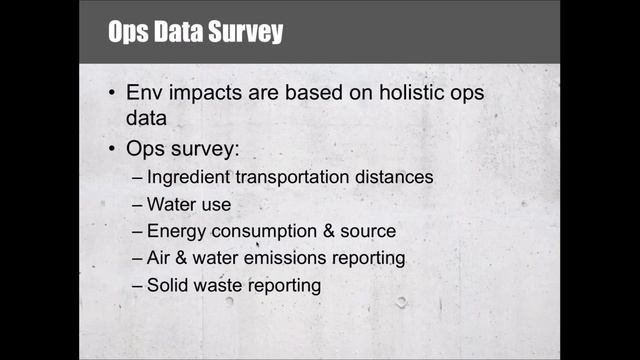 Ops Data Survey

• Env impacts are based on holistic ops data
• Ops survey:
– Ingredient transportation distances
– Water use
– Energy consumption & source
– Air & water emissions reporting
– Solid waste reporting